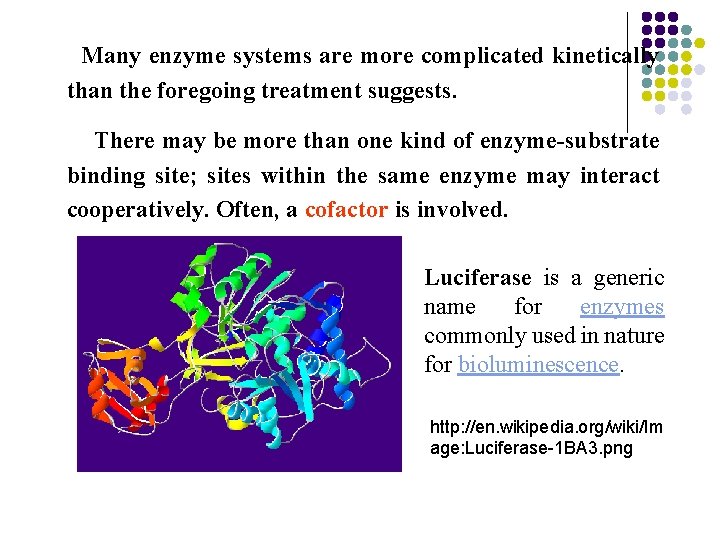 Many enzyme systems are more complicated kinetically than the foregoing treatment suggests.

There may be more than one kind of enzyme-substrate binding site; sites within the same enzyme may interact cooperatively. Often, a cofactor is involved.

Luciferase is a generic name for enzymes commonly used in nature for bioluminescence.

http://en.wikipedia.org/wiki/Image:Luciferase-1BA3.png